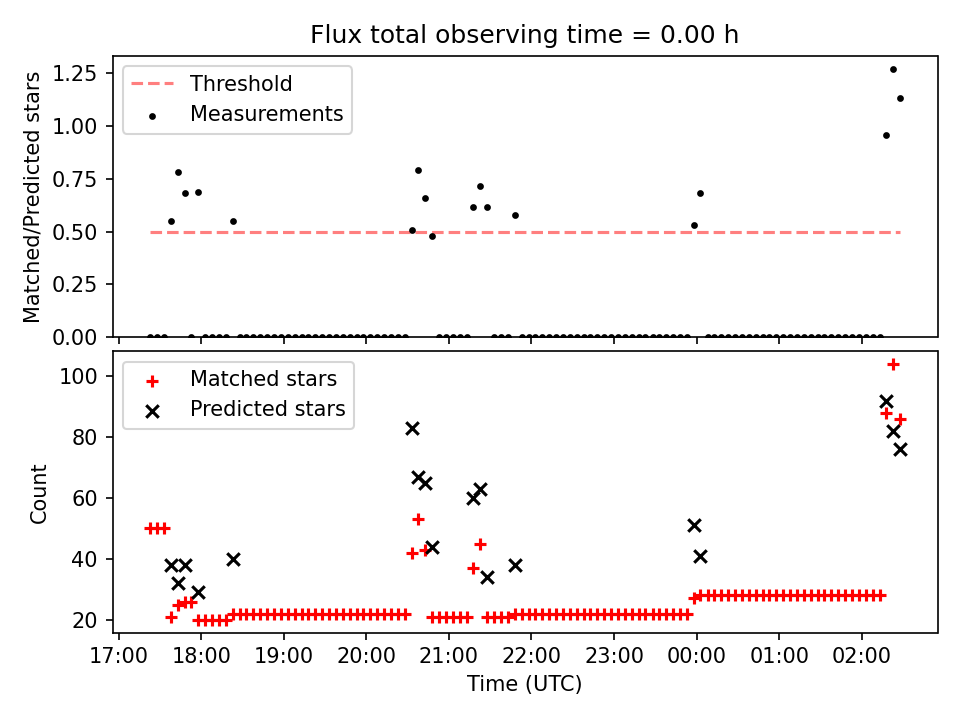 Flux total observing time = 0.00 h

Matched/Predicted stars

1.25
1.00
0.75
0.50
0.25
0.00

Threshold
Measurements

Count

100
80
60
40
20

Matched stars
Predicted stars

17:00 18:00 19:00 20:00 21:00 22:00 23:00 00:00 01:00 02:00

Time (UTC)